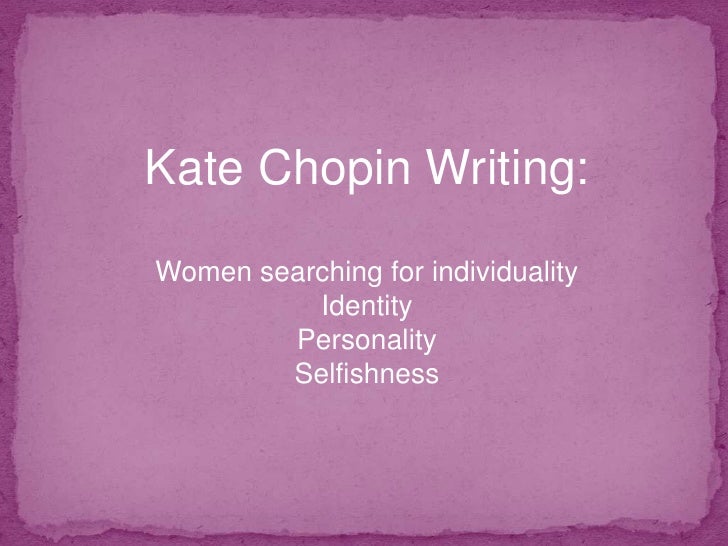 Kate Chopin Writing:

Women searching for individuality
Identity
Personality
Selfishness